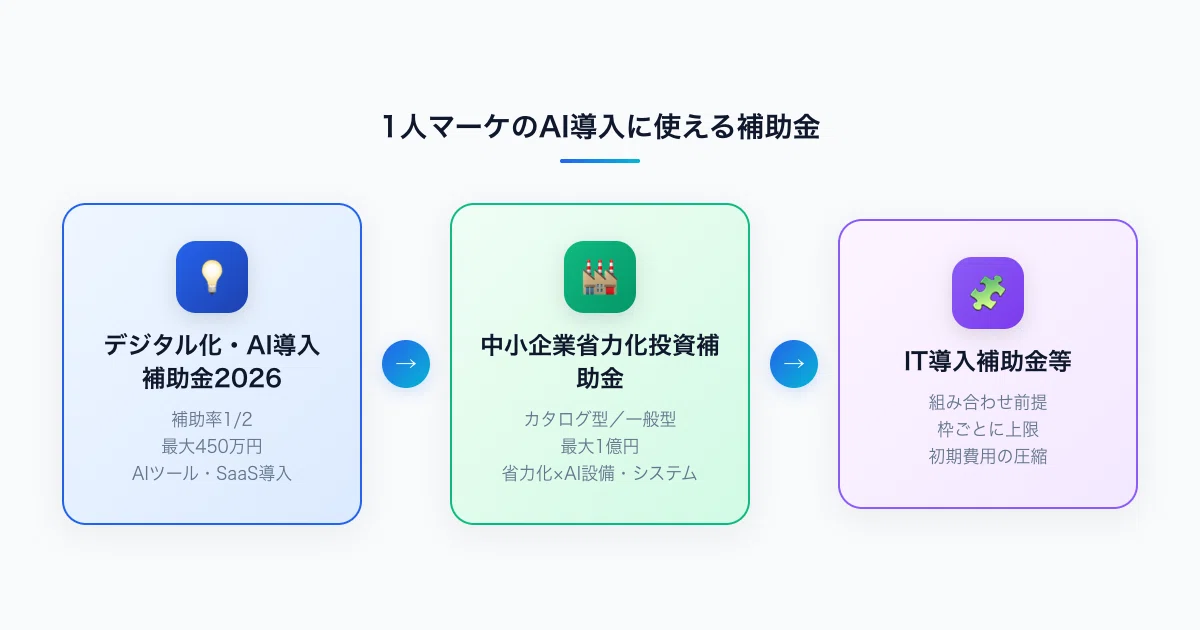 1人マーケのAI導入に使える補助金

デジタル化・AI導入補助金2026

補助率1/2
最大450万円
AIツール・SaaS導入

→

中小企業省力化投資補助金

カタログ型／一般型
最大1億円
省力化×AI設備・システム

→

IT導入補助金等

組み合わせ前提
枠ごとに上限
初期費用の圧縮